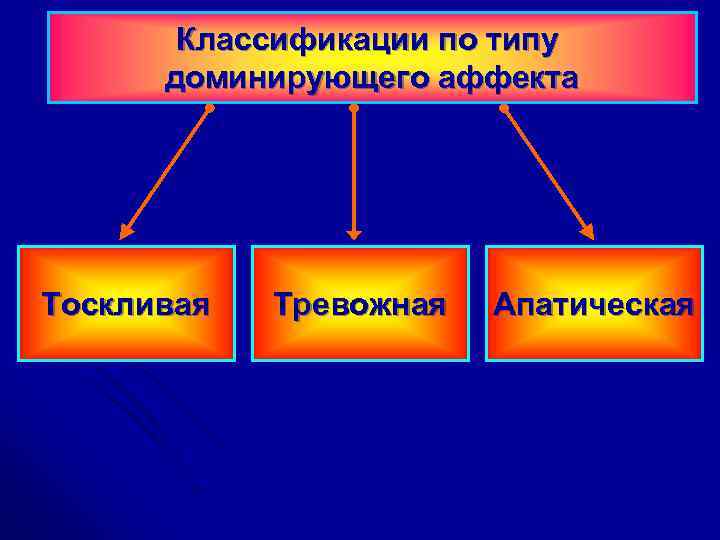 Классификации по типу доминирующего аффекта

Тоскливая

Тревожная

Апатическая